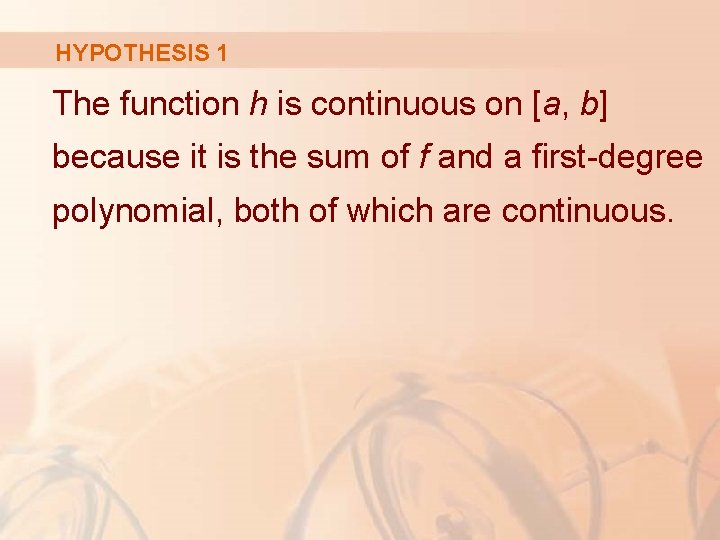 HYPOTHESIS 1

The function $h$ is continuous on $[a, b]$ because it is the sum of $f$ and a first-degree polynomial, both of which are continuous.